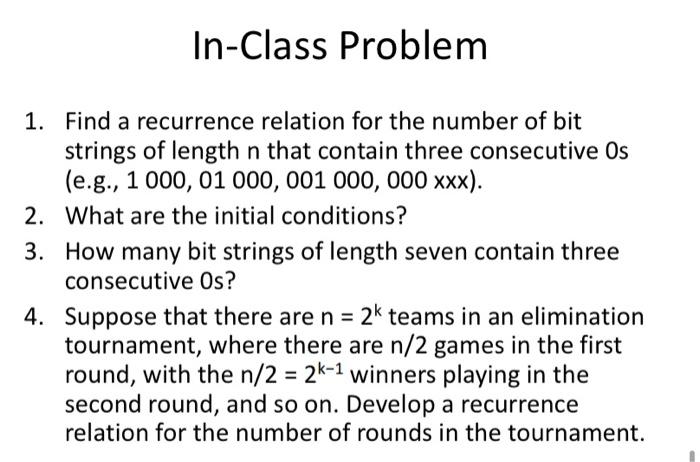 In-Class Problem

1. Find a recurrence relation for the number of bit strings of length n that contain three consecutive 0s (e.g., 1 000, 01 000, 001 000, 000 xxx).
2. What are the initial conditions?
3. How many bit strings of length seven contain three consecutive 0s?
4. Suppose that there are $n = 2^k$ teams in an elimination tournament, where there are n/2 games in the first round, with the $n/2 = 2^{k-1}$ winners playing in the second round, and so on. Develop a recurrence relation for the number of rounds in the tournament.